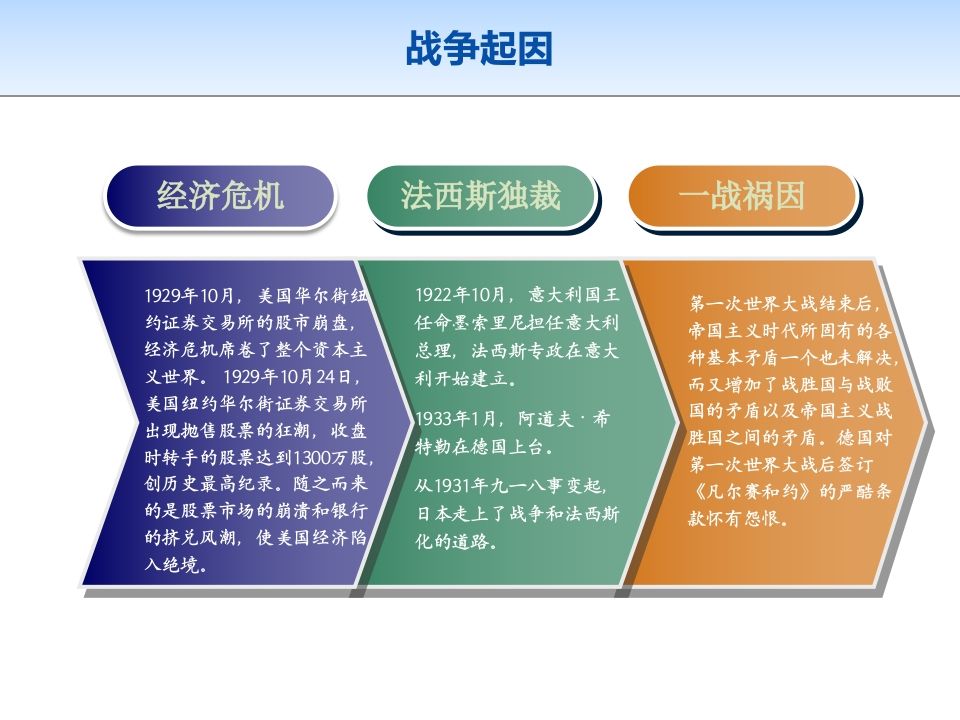 战争起因

经济危机

法西斯独裁

一战祸因

1929年10月，美国华尔街纽约证券交易所的股市崩盘，经济危机席卷了整个资本主义世界。1929年10月24日，美国纽约华尔街证券交易所出现抛售股票的狂潮，收盘时转手的股票达到1300万股，创历史最高纪录。随之而来的是股票市场的崩溃和银行的挤兑风潮，使美国经济陷入绝境。

1922年10月，意大利国王任命墨索里尼担任意大利总理，法西斯专政在意大利开始建立。

1933年1月，阿道夫·希特勒在德国上台。

从1931年九一八事变起，日本走上了战争和法西斯化的道路。

第一次世界大战结束后，帝国主义时代所固有的各种基本矛盾一个也未解决，而又增加了战胜国与战败国的矛盾以及帝国主义战胜国之间的矛盾。德国对第一次世界大战后签订《凡尔赛和约》的严酷条款怀有怨恨。